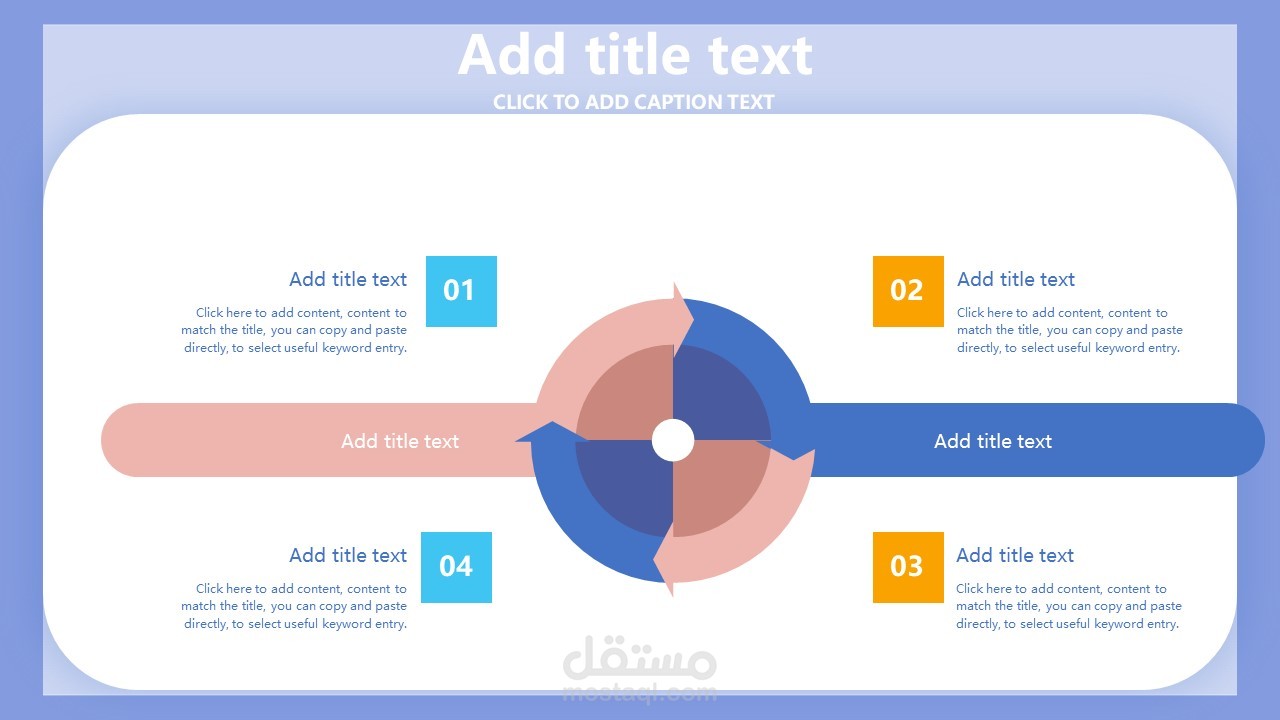 Add title text
CLICK TO ADD CAPTION TEXT

Add title text
01
Click here to add content, content to match the title, you can copy and paste directly, to select useful keyword entry.

02
Add title text
Click here to add content, content to match the title, you can copy and paste directly, to select useful keyword entry.

Add title text

Add title text

Add title text
04
Click here to add content, content to match the title, you can copy and paste directly, to select useful keyword entry.

03
Add title text
Click here to add content, content to match the title, you can copy and paste directly, to select useful keyword entry.

مستقل
mostaql.com